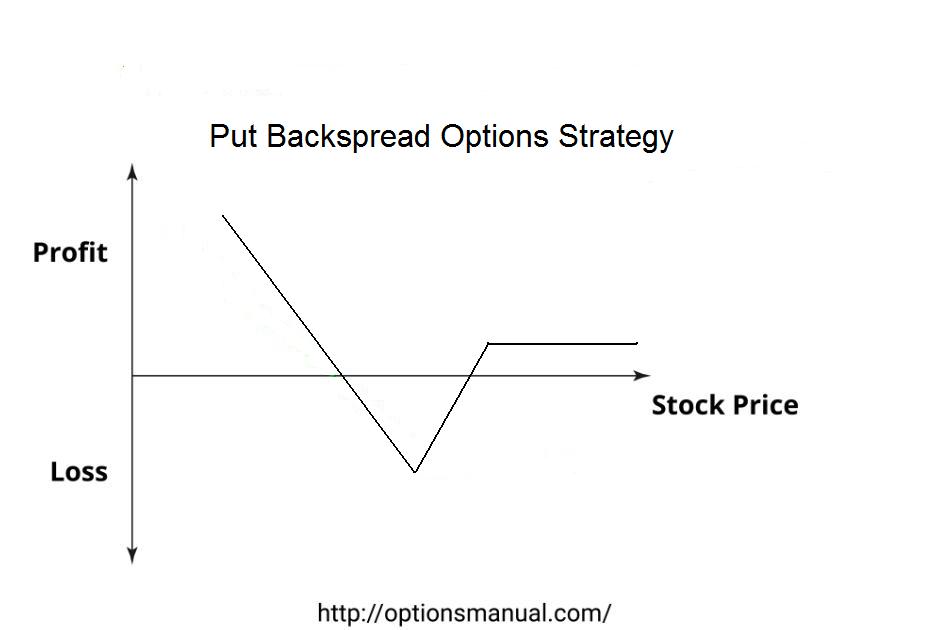 Put Backspread Options Strategy

Profit

Stock Price

Loss

http://optionsmanual.com/